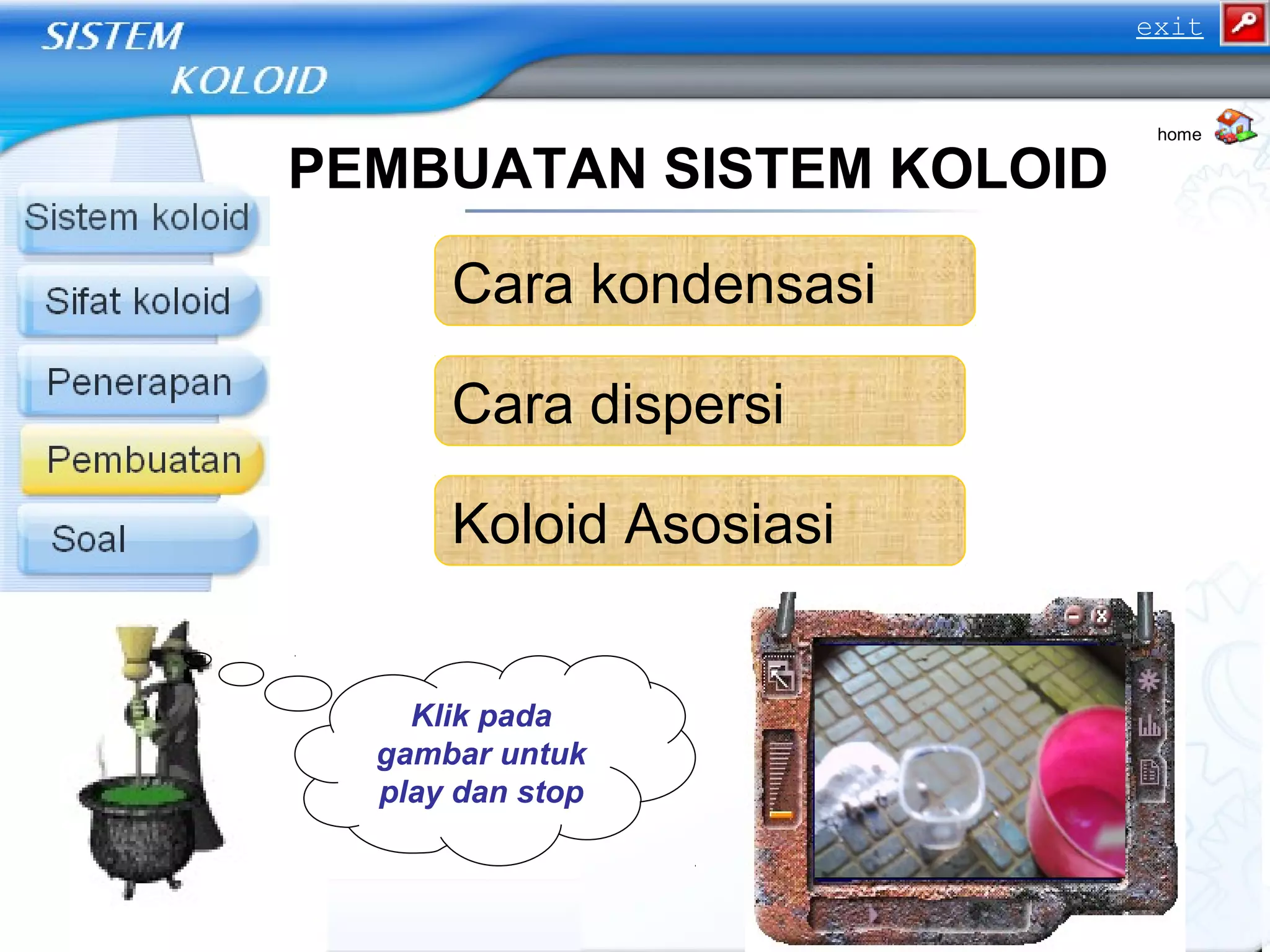 SISTEM KOLOID

exit

home

PEMBUATAN SISTEM KOLOID

Sistem koloid

Sifat koloid

Penerapan

Pembuatan

Soal

Cara kondensasi

Cara dispersi

Koloid Asosiasi

Klik pada gambar untuk play dan stop